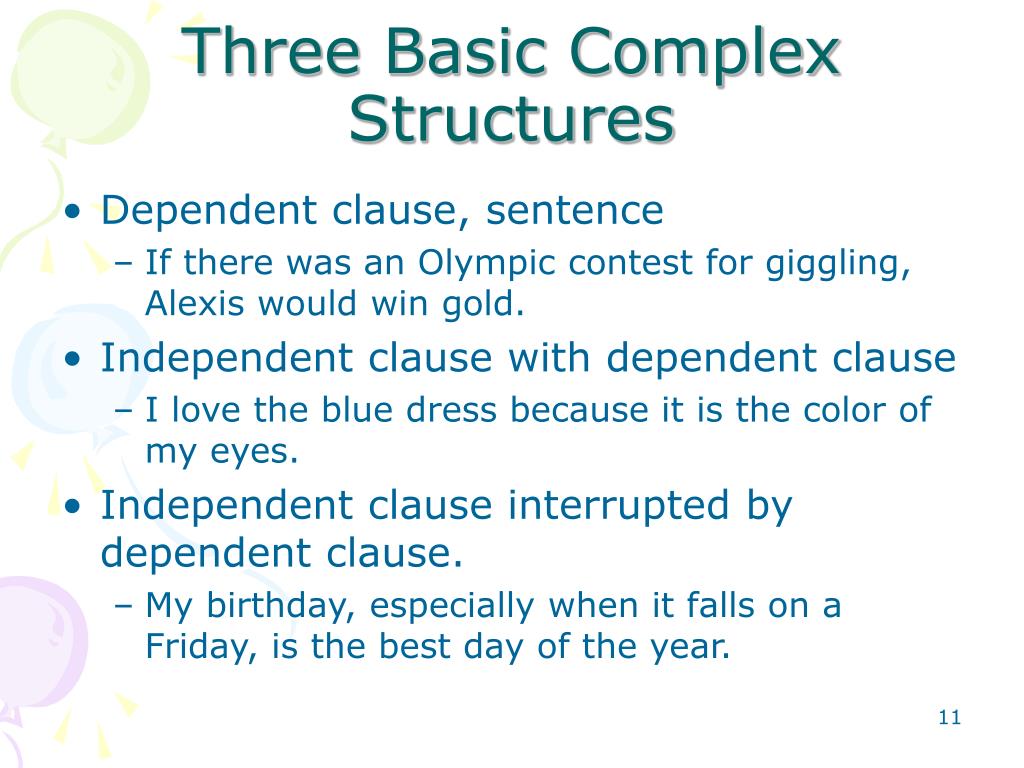 Three Basic Complex Structures

• Dependent clause, sentence
– If there was an Olympic contest for giggling, Alexis would win gold.

• Independent clause with dependent clause
– I love the blue dress because it is the color of my eyes.

• Independent clause interrupted by dependent clause.
– My birthday, especially when it falls on a Friday, is the best day of the year.

11